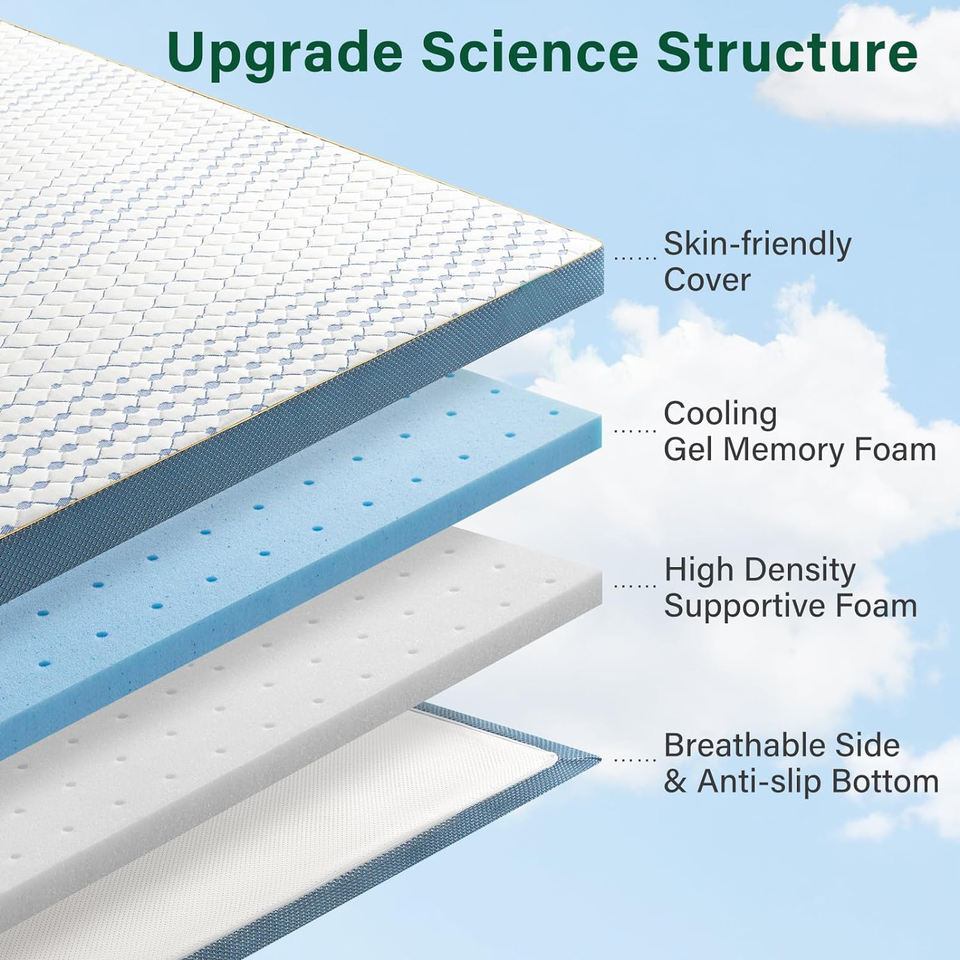 Upgrade Science Structure

Skin-friendly Cover

Cooling Gel Memory Foam

High Density Supportive Foam

Breathable Side & Anti-slip Bottom